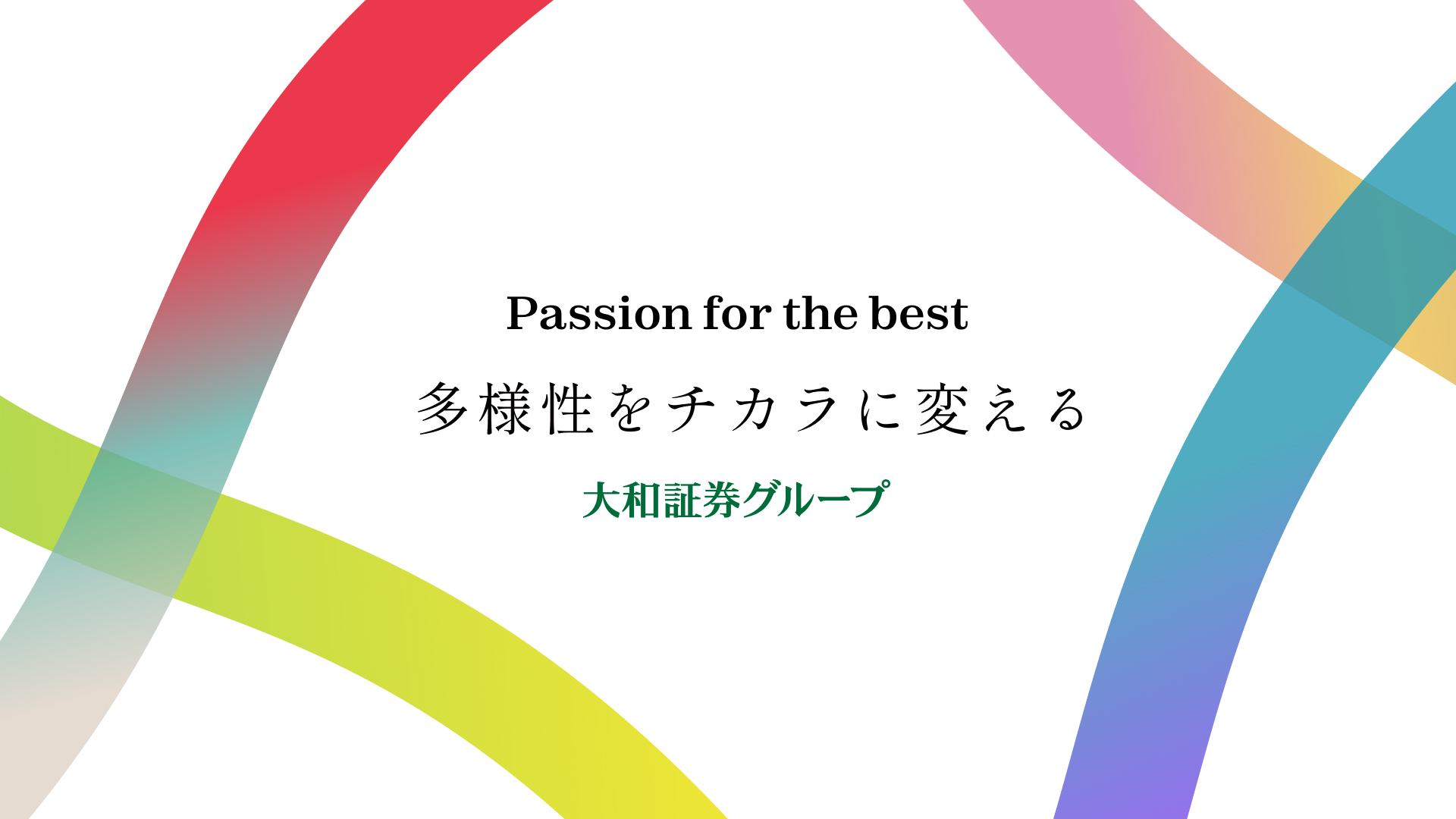 Passion for the best

多様性をチカラに変える

大和証券グループ